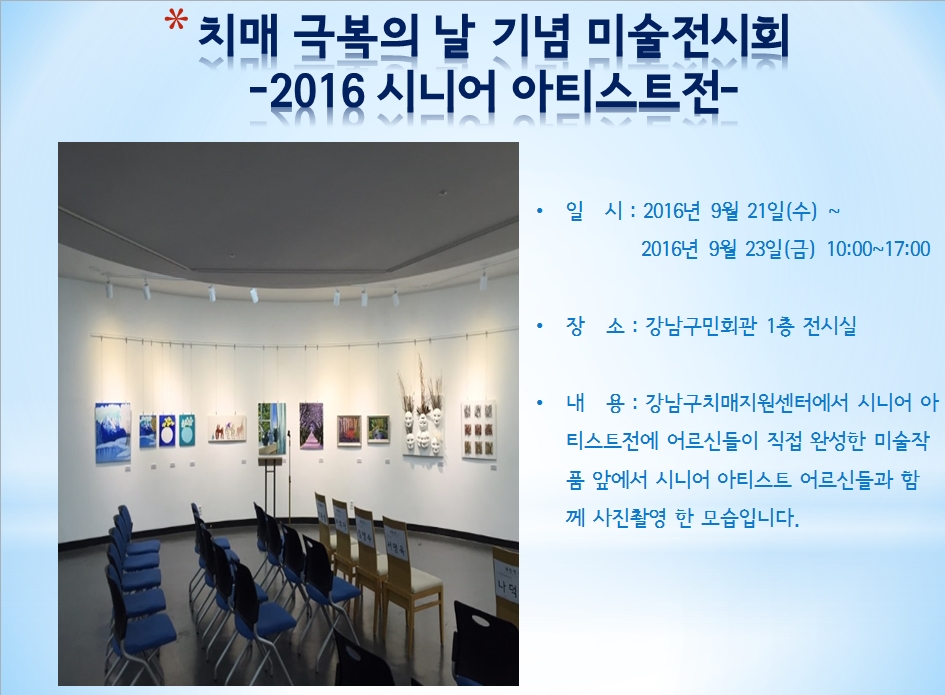 * 치매 극복의 날 기념 미술전시회
-2016 시니어 아티스트전-

• 일 시 : 2016년 9월 21일(수) ~ 2016년 9월 23일(금) 10:00~17:00

• 장 소 : 강남구민회관 1층 전시실

• 내 용 : 강남구치매지원센터에서 시니어 아티스트전에 어르신들이 직접 완성한 미술작품 앞에서 시니어 아티스트 어르신들과 함께 사진촬영 한 모습입니다.